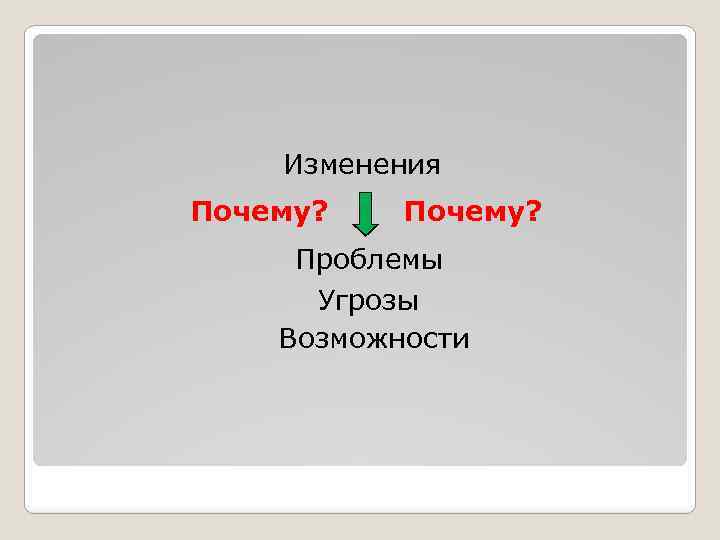 Изменения

Почему? Почему?

Проблемы

Угрозы

Возможности